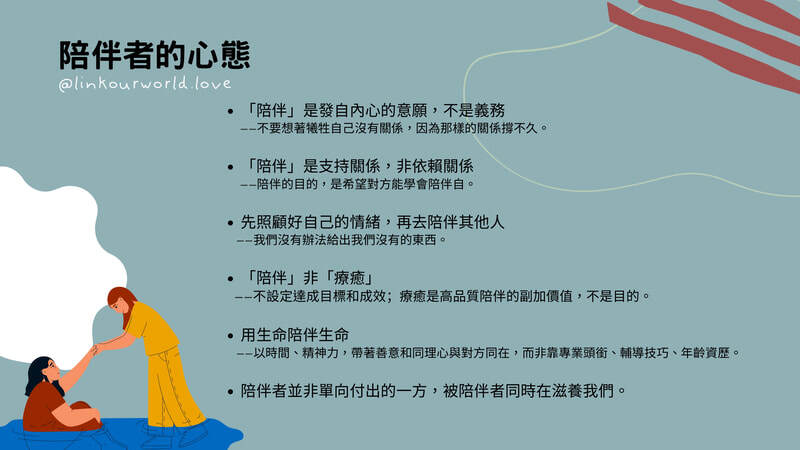 陪伴者的心態
@linkourworld.love

• 「陪伴」是發自內心的意願，不是義務
——不要想著犧牲自己沒有關係，因為那樣的關係撐不久。

• 「陪伴」是支持關係，非依賴關係
——陪伴的目的，是希望對方能學會陪伴自。

• 先照顧好自己的情緒，再去陪伴其他人
——我們沒有辦法給出我們沒有的東西。

• 「陪伴」非「療癒」
——不設定達成目標和成效；療癒是高品質陪伴的副加價值，不是目的。

• 用生命陪伴生命
——以時間、精神力，帶著善意和同理心與對方同在，而非靠專業頭銜、輔導技巧、年齡資歷。

• 陪伴者並非單向付出的一方，被陪伴者同時在滋養我們。